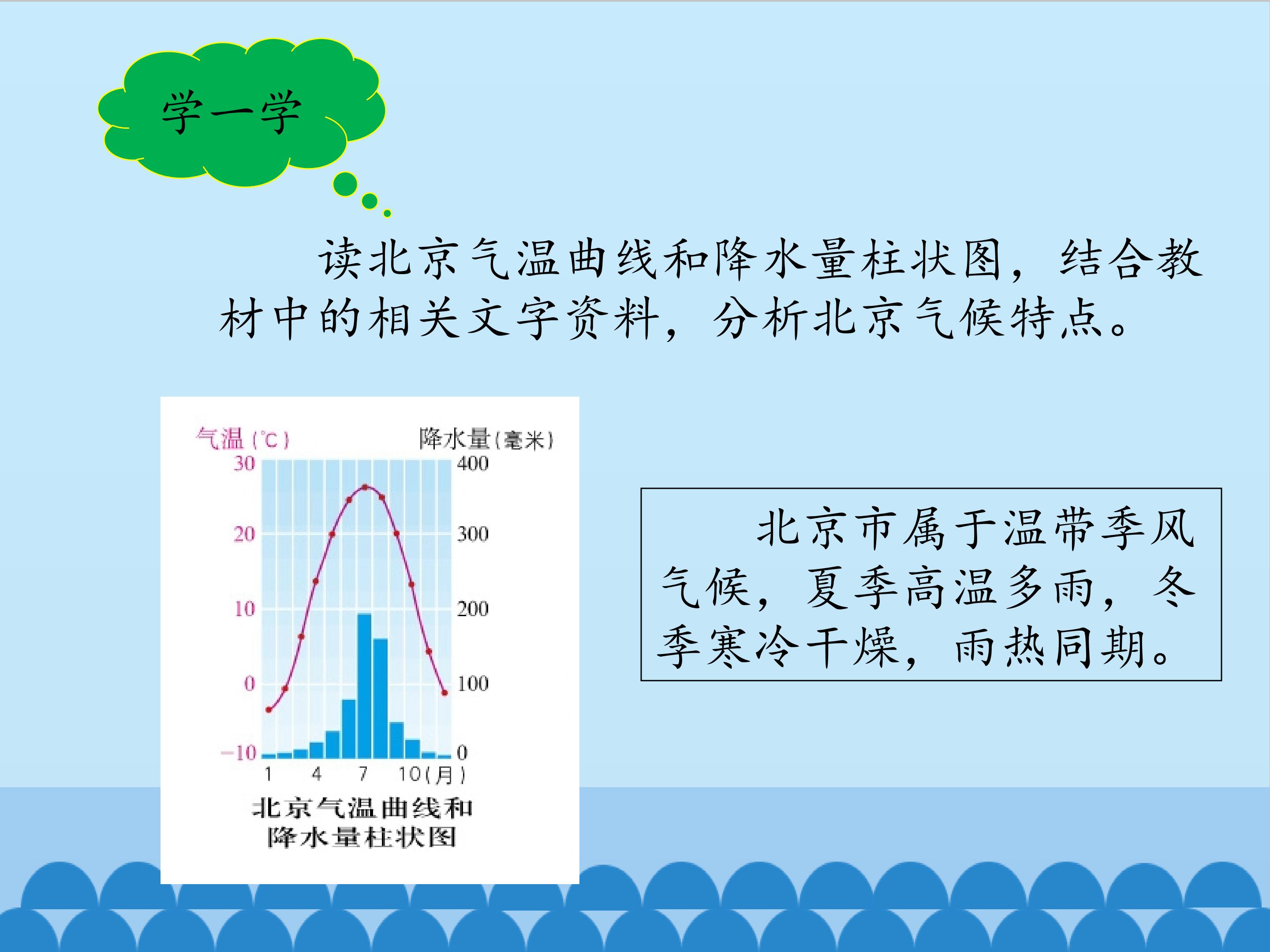 学一学

读北京气温曲线和降水量柱状图，结合教材中的相关文字资料，分析北京气候特点。

气温（°C）
降水量（毫米）
30
20
10
0
−10
400
300
200
100
0
1
4
7
10（月）
北京气温曲线和降水量柱状图

北京市属于温带季风气候，夏季高温多雨，冬季寒冷干燥，雨热同期。